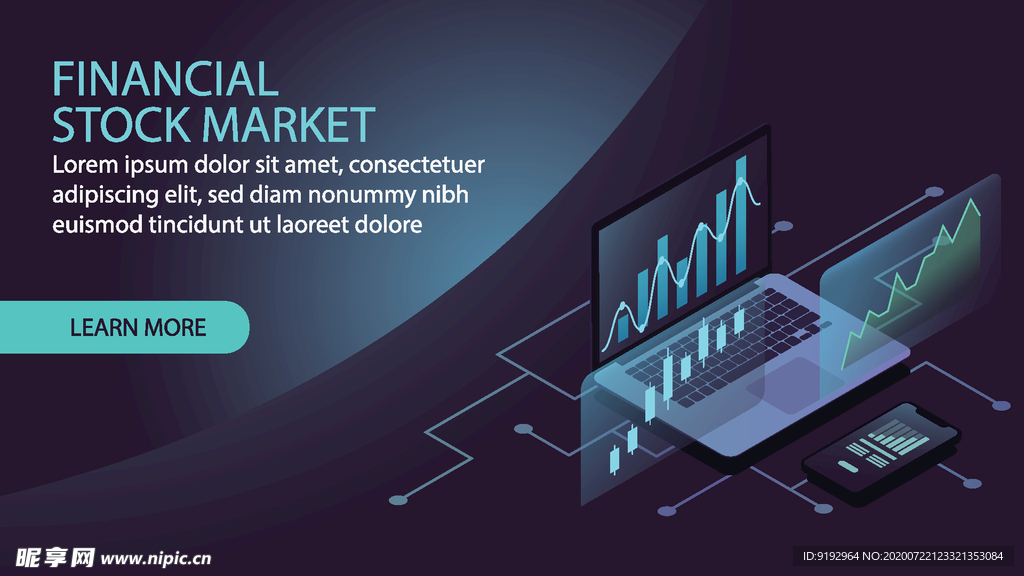 FINANCIAL
STOCK MARKET
Lorem ipsum dolor sit amet, consectetuer adipiscing elit, sed diam nonummy nibh euismod tincidunt ut laoreet dolore

LEARN MORE

昵享网 www.nipic.cn

ID:9192964 NO:20200722123321353084